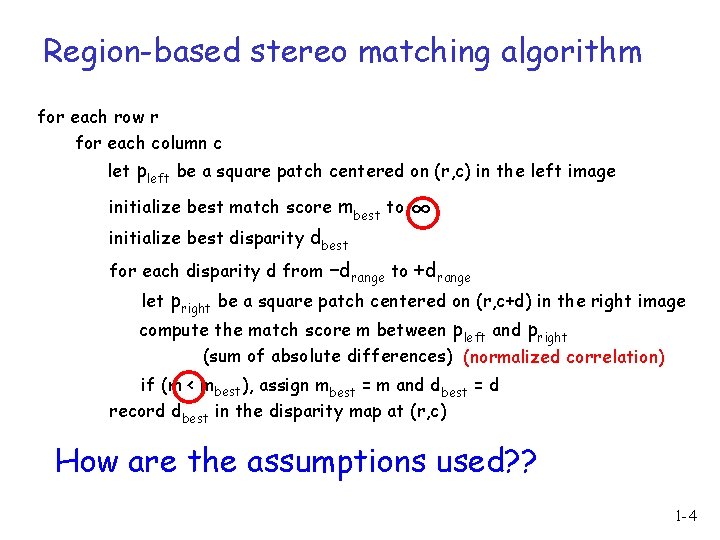 Region-based stereo matching algorithm

for each row r
for each column c
let $p_{left}$ be a square patch centered on (r,c) in the left image
initialize best match score $m_{best}$ to $\infty$
initialize best disparity $d_{best}$
for each disparity d from $-d_{range}$ to $+d_{range}$
let $p_{right}$ be a square patch centered on (r,c+d) in the right image
compute the match score m between $p_{left}$ and $p_{right}$
(sum of absolute differences) (normalized correlation)
if ($m < m_{best}$), assign $m_{best}$ = m and $d_{best}$ = d
record $d_{best}$ in the disparity map at (r,c)

How are the assumptions used??

1-4